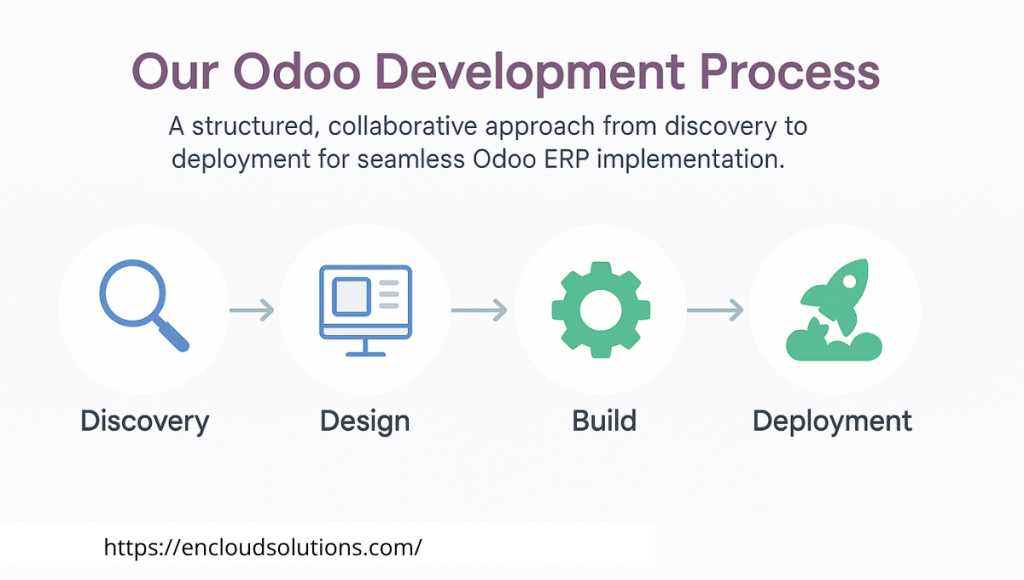 Our Odoo Development Process

A structured, collaborative approach from discovery to deployment for seamless Odoo ERP implementation.

Discovery

Design

Build

Deployment

https://encloudsolutions.com/